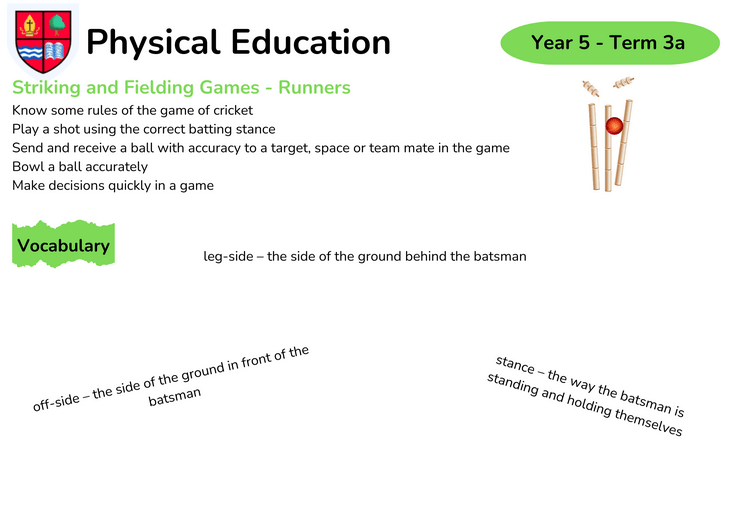 Physical Education

Year 5 - Term 3a

Striking and Fielding Games - Runners

Know some rules of the game of cricket
Play a shot using the correct batting stance
Send and receive a ball with accuracy to a target, space or team mate in the game
Bowl a ball accurately
Make decisions quickly in a game

Vocabulary

leg-side – the side of the ground behind the batsman

off-side – the side of the ground in front of the batsman

stance – the way the batsman is standing and holding themselves